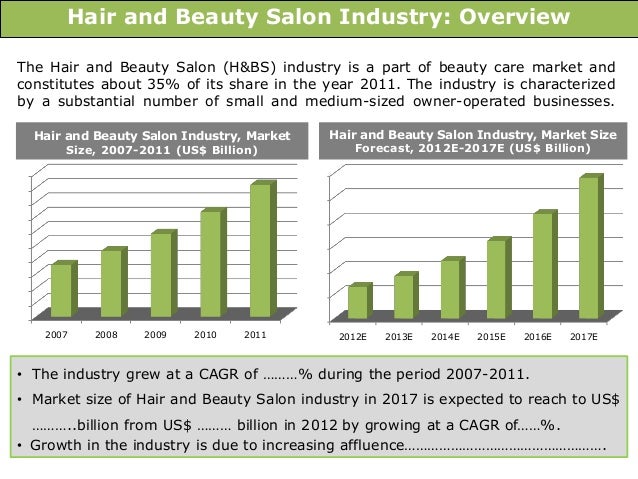 Hair and Beauty Salon Industry: Overview

The Hair and Beauty Salon (H&BS) industry is a part of beauty care market and constitutes about 35% of its share in the year 2011. The industry is characterized by a substantial number of small and medium-sized owner-operated businesses.

Hair and Beauty Salon Industry, Market Size, 2007-2011 (US$ Billion)

2007 2008 2009 2010 2011

Hair and Beauty Salon Industry, Market Size Forecast, 2012E-2017E (US$ Billion)

2012E 2013E 2014E 2015E 2016E 2017E

• The industry grew at a CAGR of ………% during the period 2007-2011.
• Market size of Hair and Beauty Salon industry in 2017 is expected to reach to US$ ………..billion from US$ ……… billion in 2012 by growing at a CAGR of……%.
• Growth in the industry is due to increasing affluence…………………………………………….